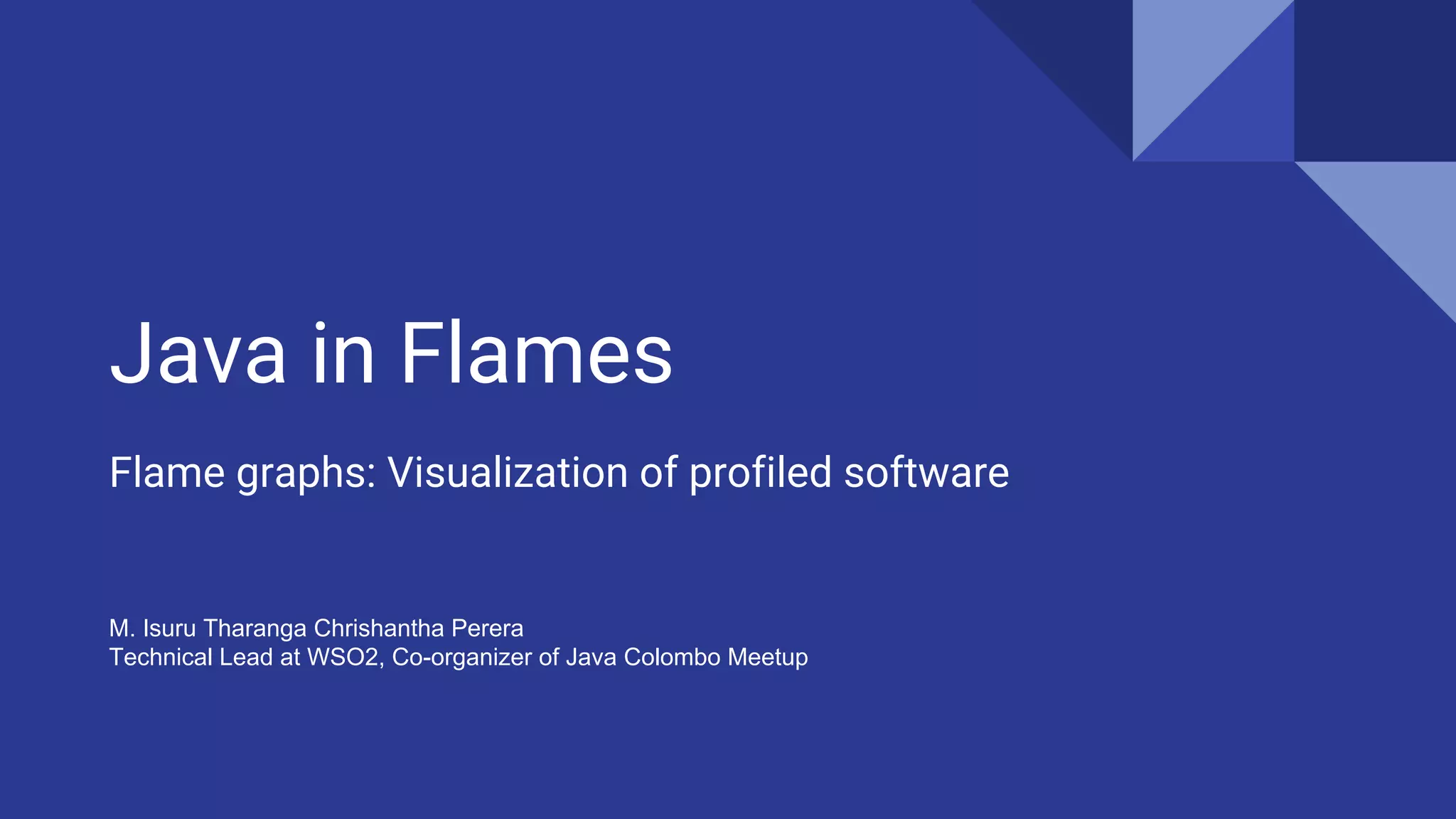 Java in Flames

Flame graphs: Visualization of profiled software

M. Isuru Tharanga Chrishantha Perera
Technical Lead at WSO2, Co-organizer of Java Colombo Meetup